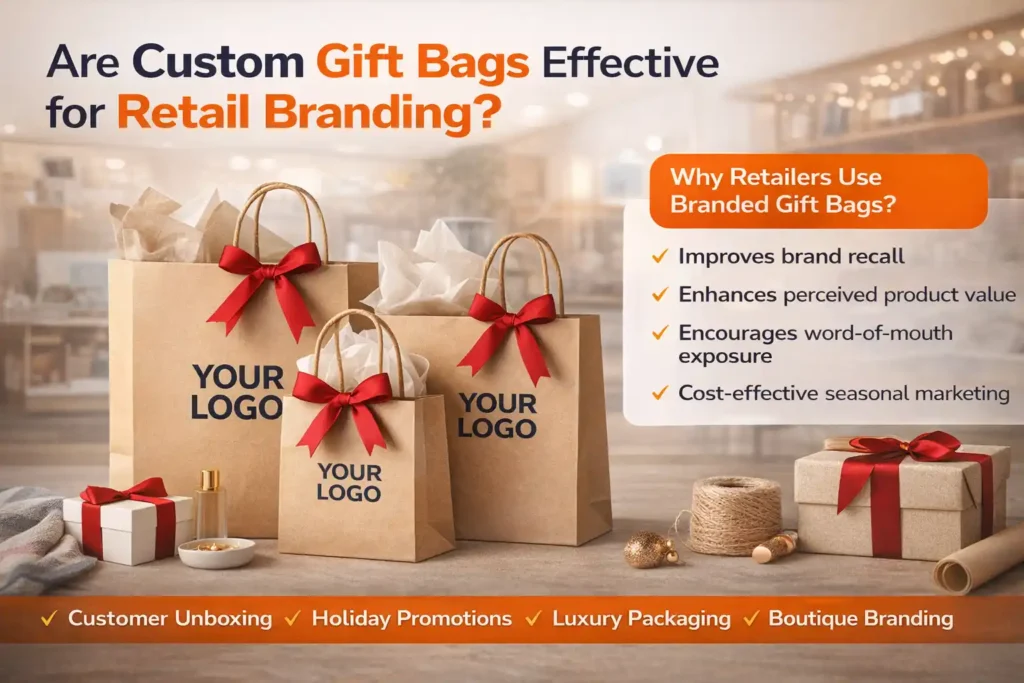 Are Custom Gift Bags Effective for Retail Branding?

Why Retailers Use Branded Gift Bags?

✓ Improves brand recall
✓ Enhances perceived product value
✓ Encourages word-of-mouth exposure
✓ Cost-effective seasonal marketing

YOUR LOGO

YOUR LOGO

YOUR LOGO

✓ Customer Unboxing ✓ Holiday Promotions ✓ Luxury Packaging ✓ Boutique Branding